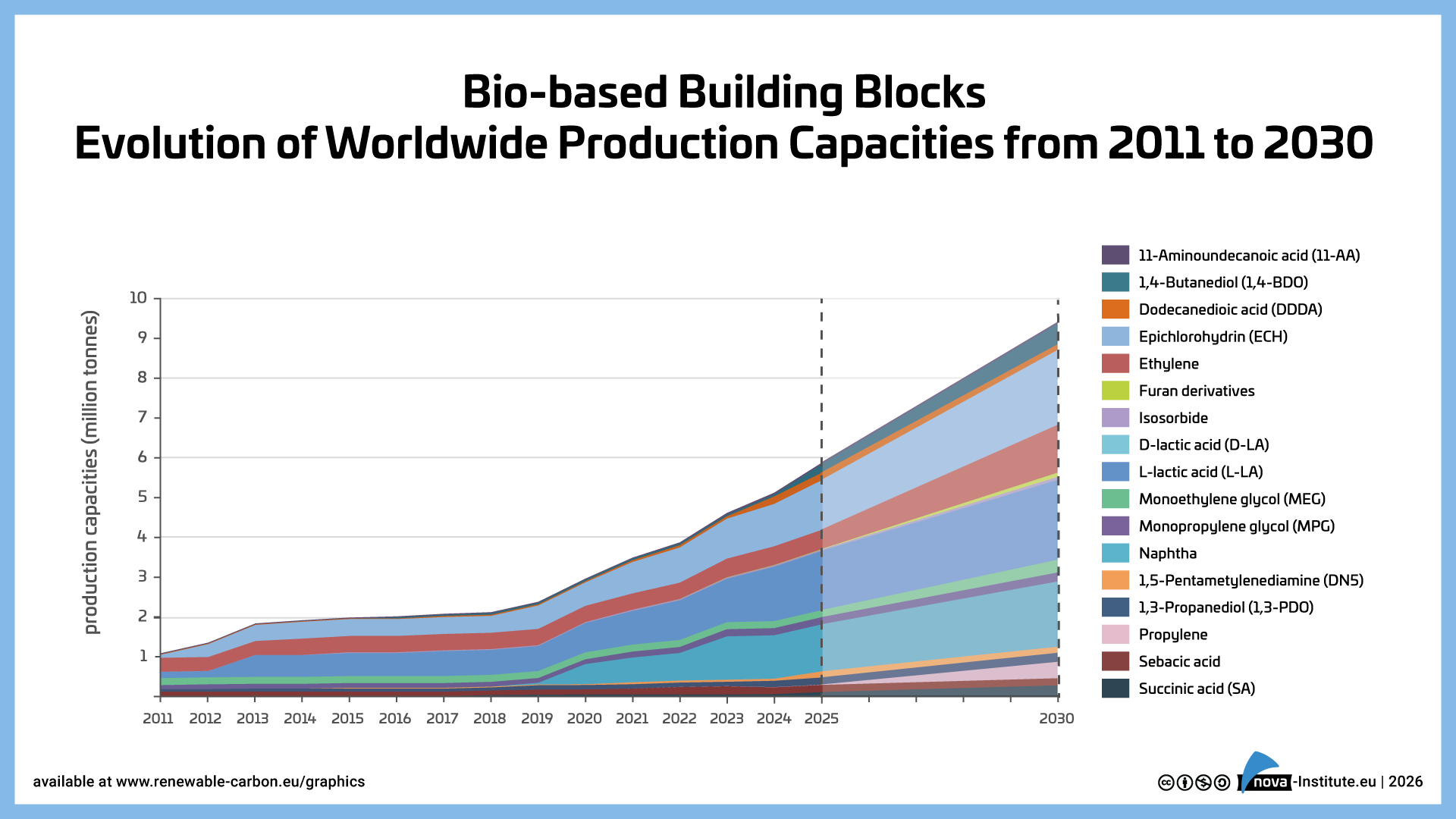 Bio-based Building Blocks
Evolution of Worldwide Production Capacities from 2011 to 2030

production capacities (million tonnes)

10
9
8
7
6
5
4
3
2
1

2011 2012 2013 2014 2015 2016 2017 2018 2019 2020 2021 2022 2023 2024 2025 2030

11-Aminoundecanoic acid (11-AA)
1,4-Butanediol (1,4-BDO)
Dodecanedioic acid (DDDA)
Epichlorohydrin (ECH)
Ethylene
Furan derivatives
Isosorbide
D-lactic acid (D-LA)
L-lactic acid (L-LA)
Monoethylene glycol (MEG)
Monopropylene glycol (MPG)
Naphtha
1,5-Pentametylenediamine (DN5)
1,3-Propanediol (1,3-PDO)
Propylene
Sebacic acid
Succinic acid (SA)

available at www.renewable-carbon.eu/graphics

nova-Institute.eu | 2026